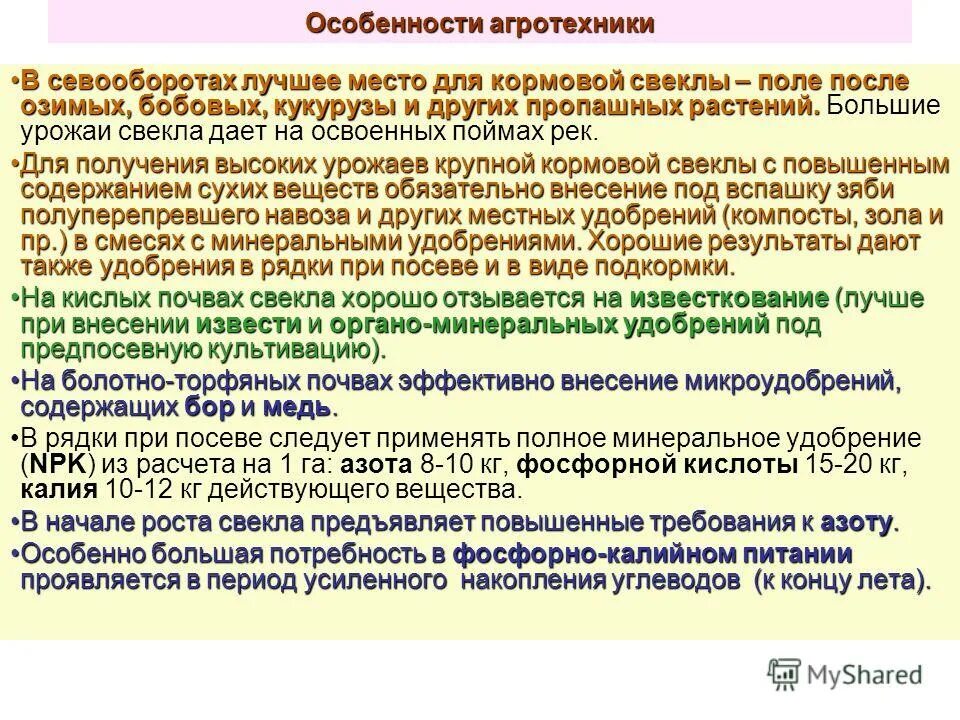 Особенности агротехники

•В севооборотах лучшее место для кормовой свеклы – поле после озимых, бобовых, кукурузы и других пропашных растений. Большие урожаи свекла дает на освоенных поймах рек.

•Для получения высоких урожаев крупной кормовой свеклы с повышенным содержанием сухих веществ обязательно внесение под вспашку зяби полуперепревшего навоза и других местных удобрений (компосты, зола и пр.) в смесях с минеральными удобрениями. Хорошие результаты дают также удобрения в рядки при посеве и в виде подкормки.

•На кислых почвах свекла хорошо отзывается на известкование (лучше при внесении извести и органо-минеральных удобрений под предпосевную культивацию).

•На болотно-торфяных почвах эффективно внесение микроудобрений, содержащих бор и медь.

•В рядки при посеве следует применять полное минеральное удобрение (NPK) из расчета на 1 га: азота 8-10 кг, фосфорной кислоты 15-20 кг, калия 10-12 кг действующего вещества.

•В начале роста свекла предъявляет повышенные требования к азоту.

•Особенно большая потребность в фосфорно-калийном питании проявляется в период усиленного накопления углеводов (к концу лета).

MyShared